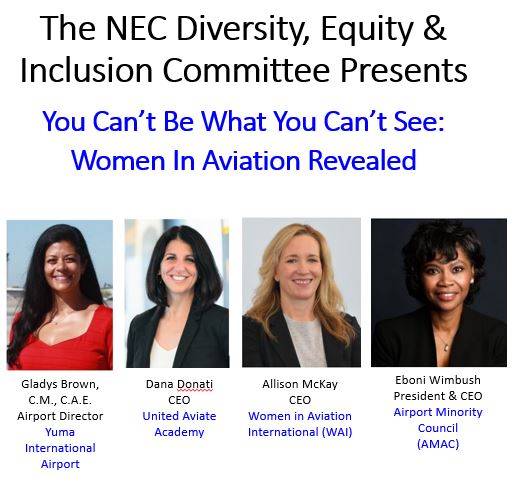 The NEC Diversity, Equity & Inclusion Committee Presents

You Can't Be What You Can't See: Women In Aviation Revealed

Gladys Brown, C.M., C.A.E. Airport Director Yuma International Airport

Dana Donati CEO United Aviate Academy

Allison McKay CEO Women in Aviation International (WAI)

Eboni Wimbush President & CEO Airport Minority Council (AMAC)